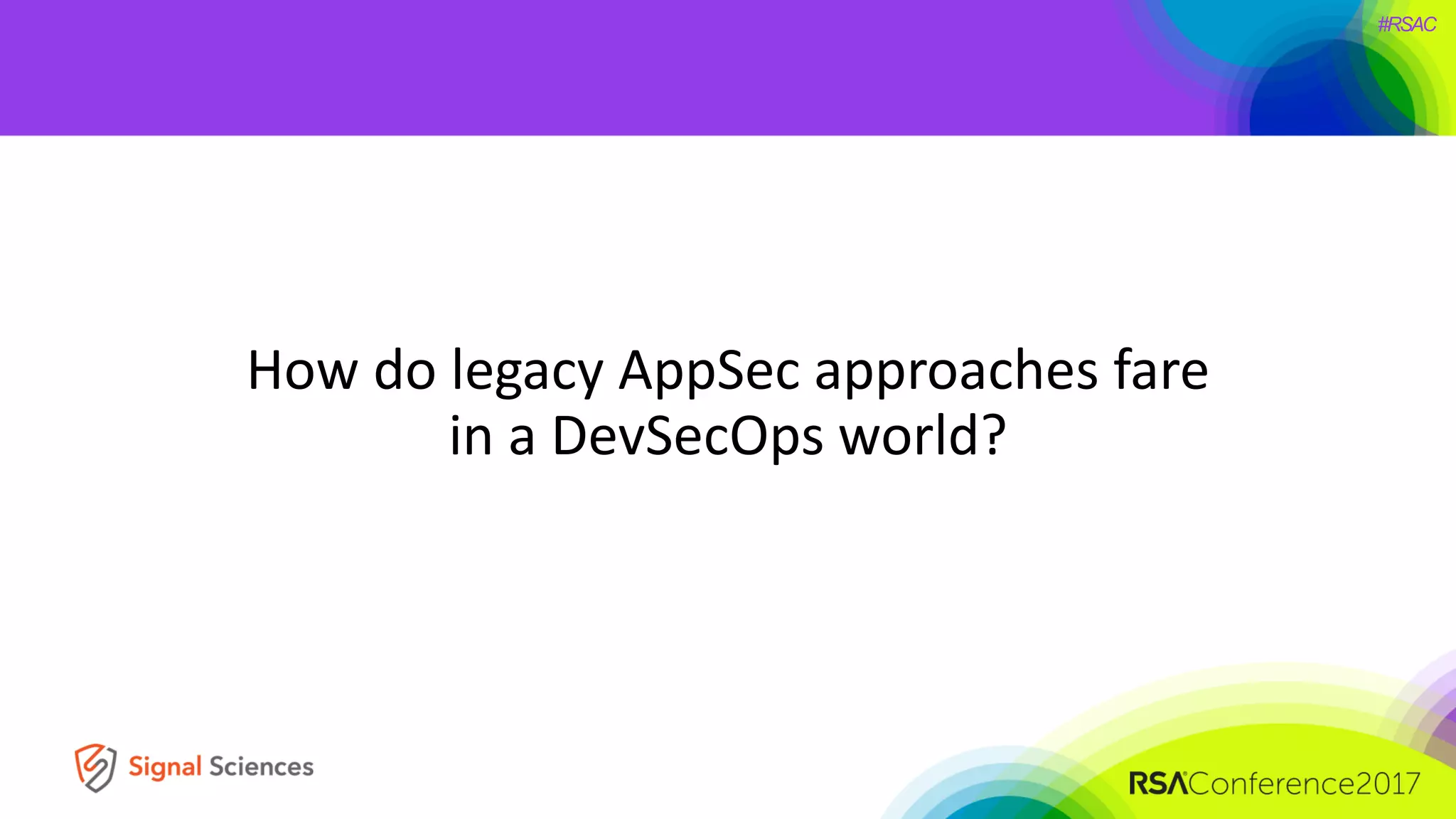 #RSAC

How do legacy AppSec approaches fare in a DevSecOps world?

Signal Sciences

RSAConference2017